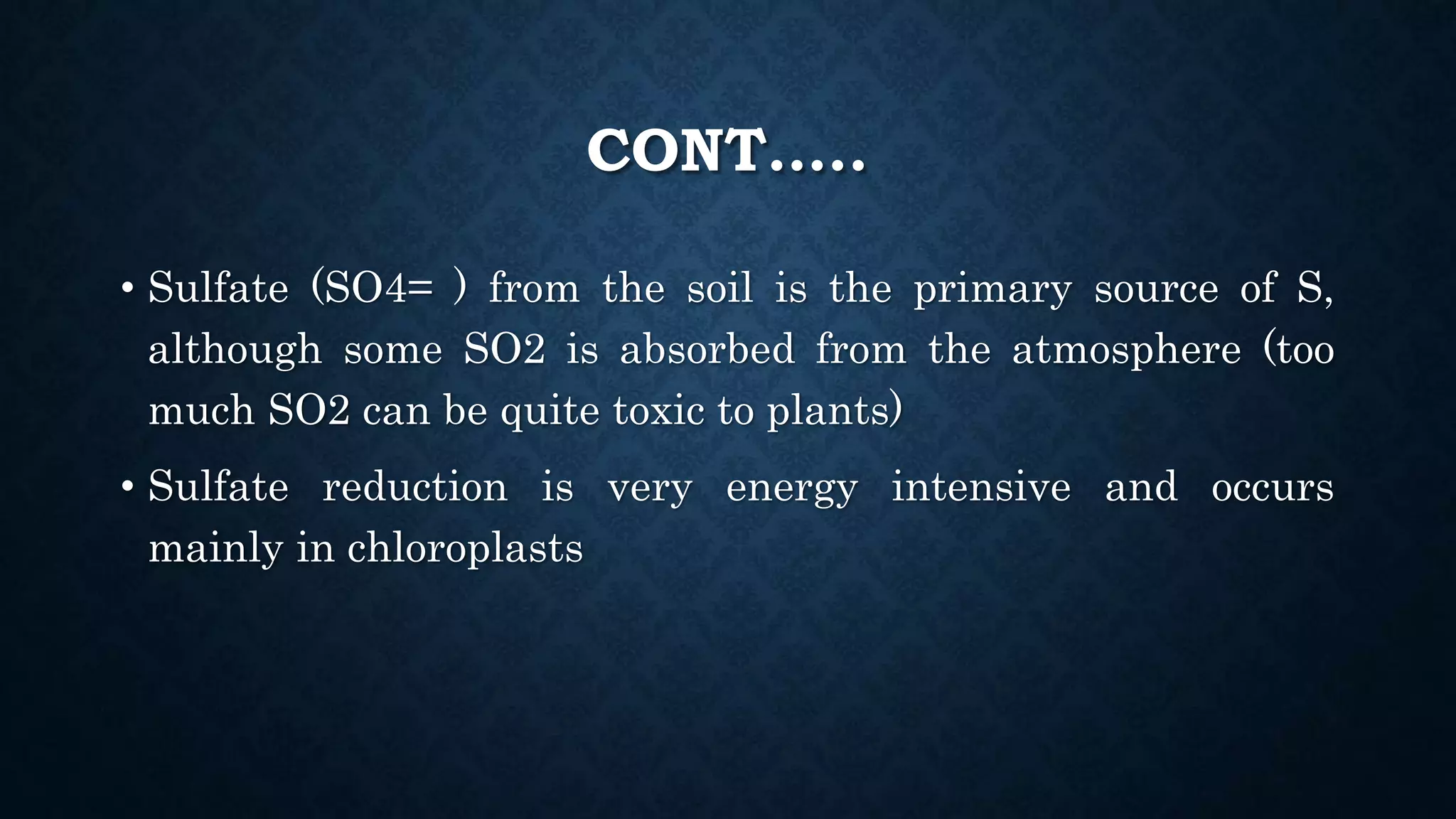 CONT.....

• Sulfate (SO4= ) from the soil is the primary source of S, although some SO2 is absorbed from the atmosphere (too much SO2 can be quite toxic to plants)

• Sulfate reduction is very energy intensive and occurs mainly in chloroplasts